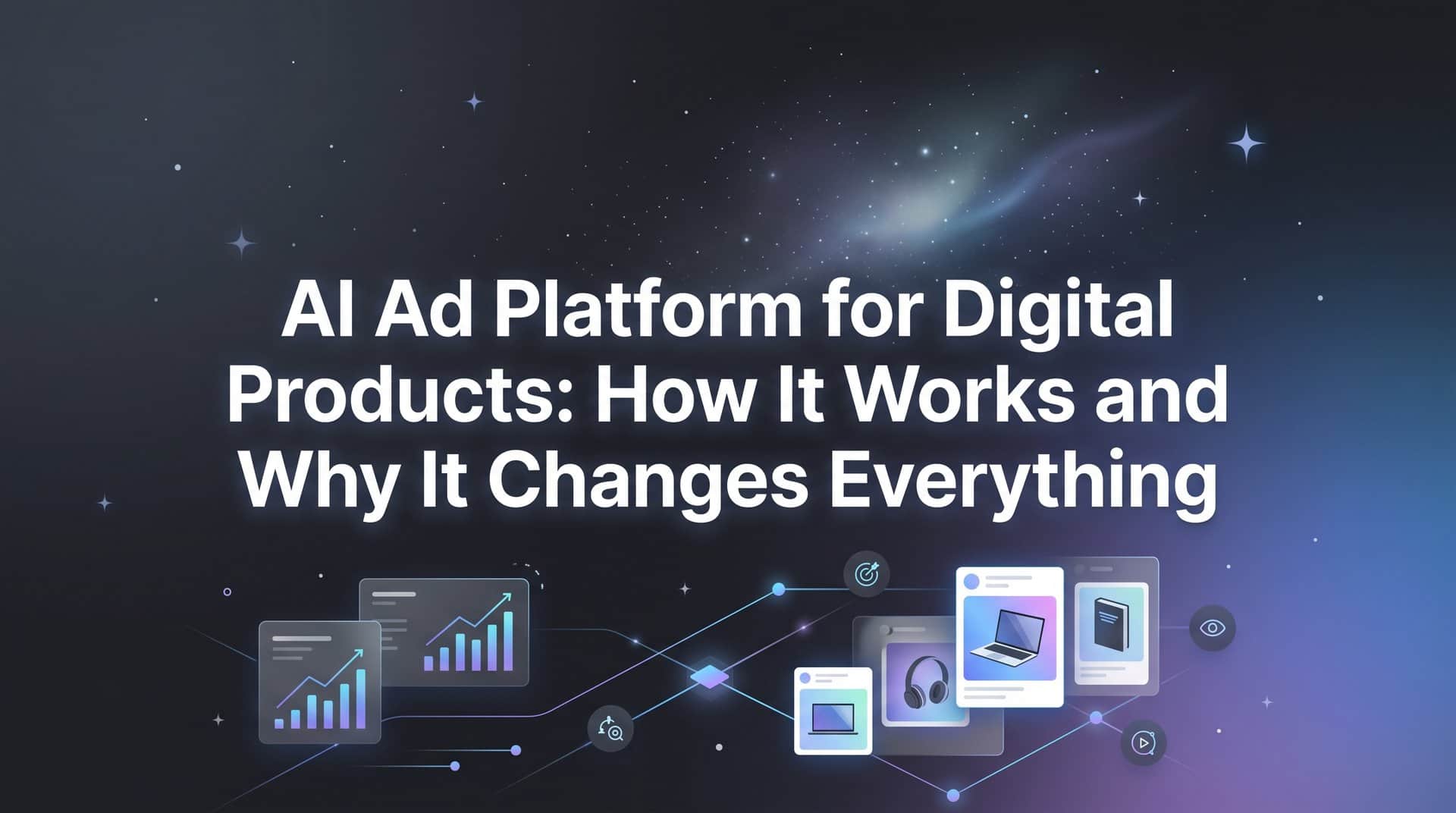 AI Ad Platform for Digital Products: How It Works and Why It Changes Everything